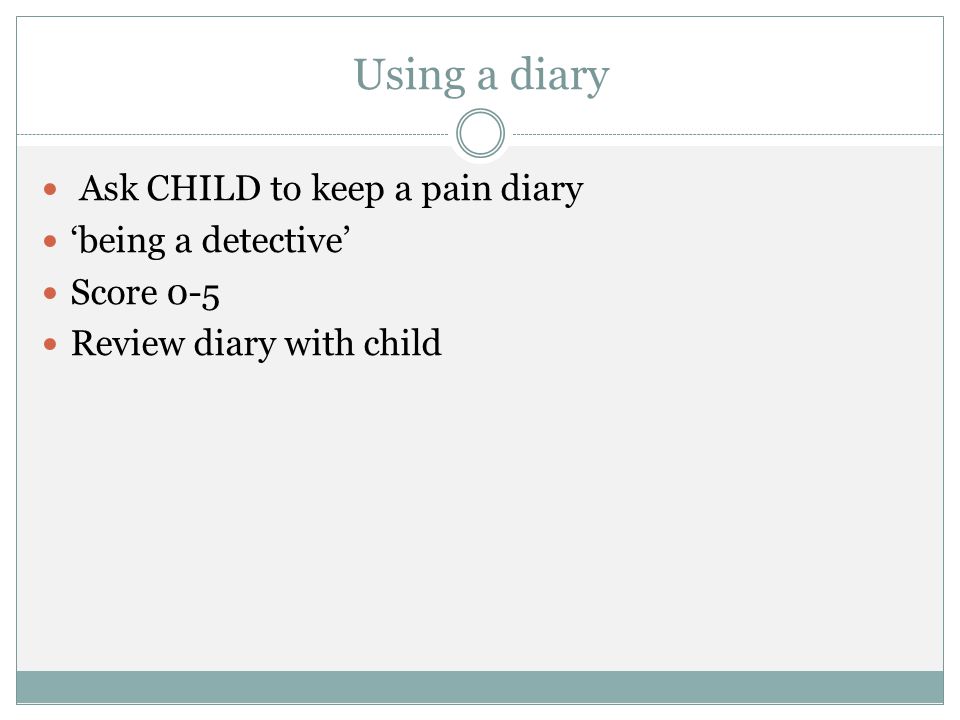 Using a diary

- Ask CHILD to keep a pain diary
- ‘being a detective’
- Score 0-5
- Review diary with child